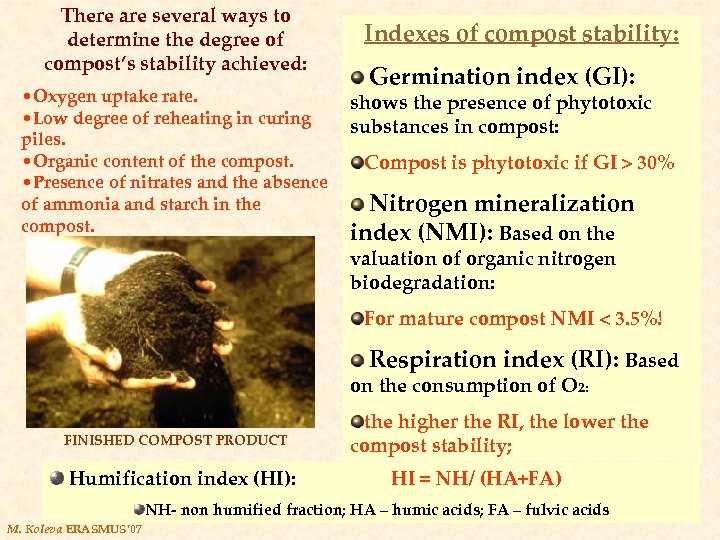 There are several ways to determine the degree of compost's stability achieved:

•Oxygen uptake rate.
•Low degree of reheating in curing piles.
•Organic content of the compost.
•Presence of nitrates and the absence of ammonia and starch in the compost.

FINISHED COMPOST PRODUCT

Indexes of compost stability:

Germination index (GI): shows the presence of phytotoxic substances in compost:

Compost is phytotoxic if GI > 30%

Nitrogen mineralization index (NMI): Based on the valuation of organic nitrogen biodegradation:

For mature compost NMI < 3.5%!

Respiration index (RI): Based on the consumption of $O_2$:

the higher the RI, the lower the compost stability;

Humification index (HI): HI = NH/ (HA+FA)

NH- non humified fraction; HA – humic acids; FA – fulvic acids

M. Koleva ERASMUS '07